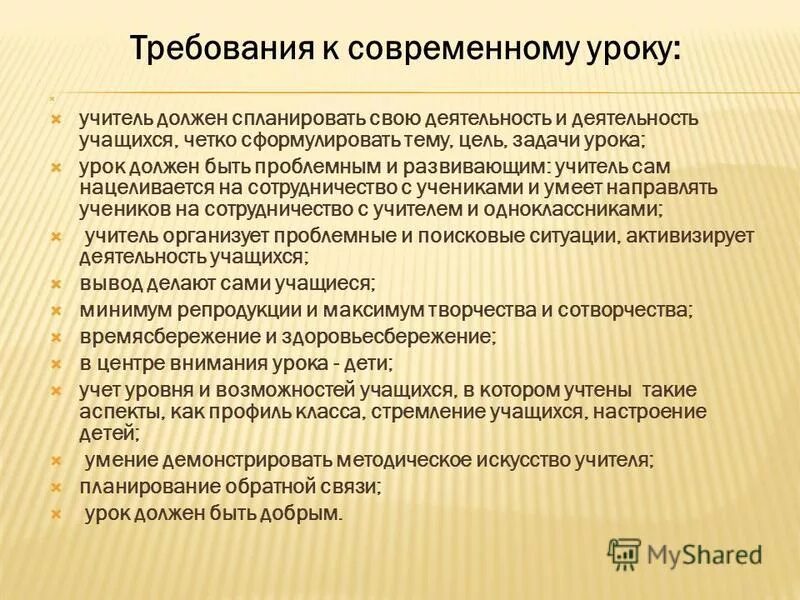 Требования к современному уроку:

учитель должен спланировать свою деятельность и деятельность учащихся, четко сформулировать тему, цель, задачи урока;

урок должен быть проблемным и развивающим: учитель сам нацеливается на сотрудничество с учениками и умеет направлять учеников на сотрудничество с учителем и одноклассниками;

учитель организует проблемные и поисковые ситуации, активизирует деятельность учащихся;

вывод делают сами учащиеся;

минимум репродукции и максимум творчества и сотворчества;

времясбережение и здоровьесбережение;

в центре внимания урока - дети;

учет уровня и возможностей учащихся, в котором учтены такие аспекты, как профиль класса, стремление учащихся, настроение детей;

умение демонстрировать методическое искусство учителя;

планирование обратной связи;

урок должен быть добрым.

MyShared